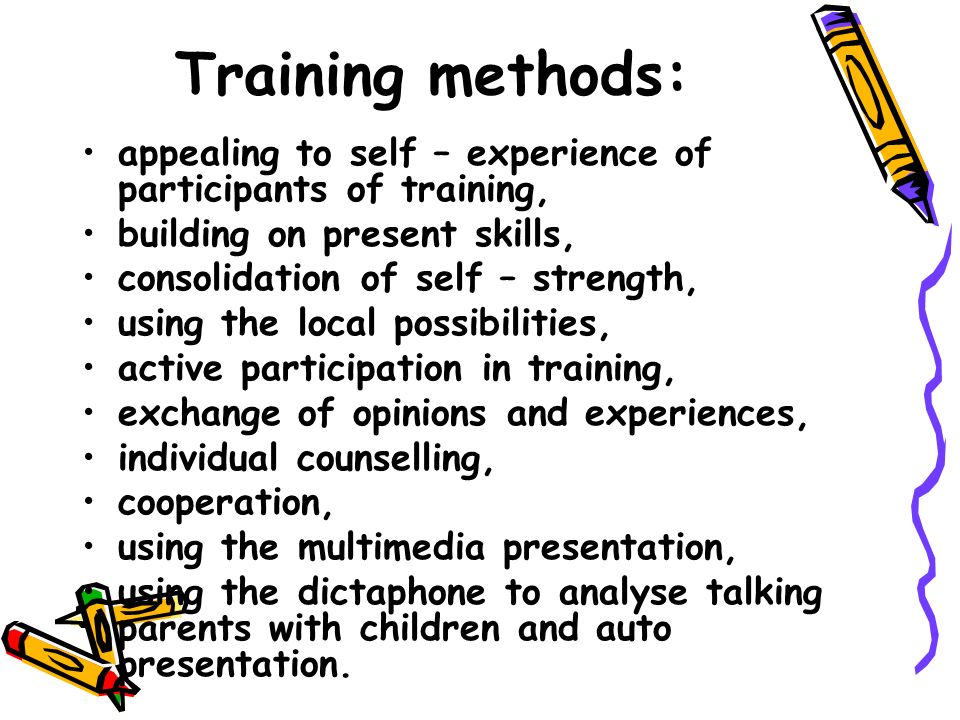 Training methods:

• appealing to self – experience of participants of training,
• building on present skills,
• consolidation of self – strength,
• using the local possibilities,
• active participation in training,
• exchange of opinions and experiences,
• individual counselling,
• cooperation,
• using the multimedia presentation,
• using the dictaphone to analyse talking parents with children and auto presentation.